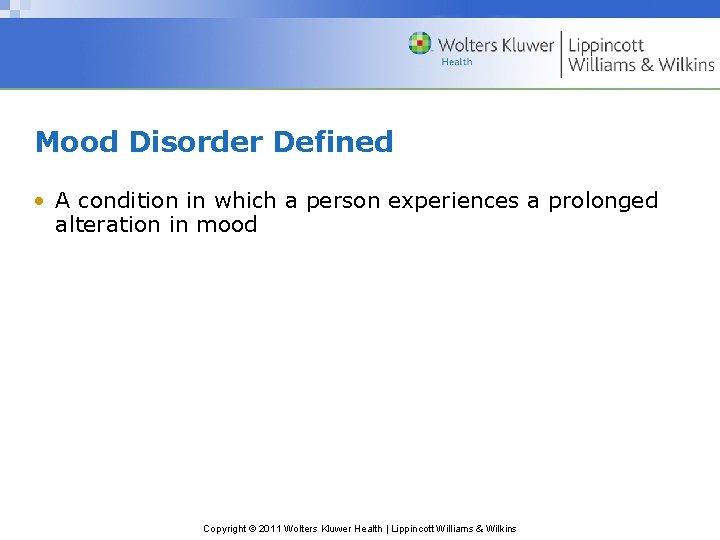 Wolters Kluwer Health | Lippincott Williams & Wilkins

Mood Disorder Defined

• A condition in which a person experiences a prolonged alteration in mood

Copyright © 2011 Wolters Kluwer Health | Lippincott Williams & Wilkins